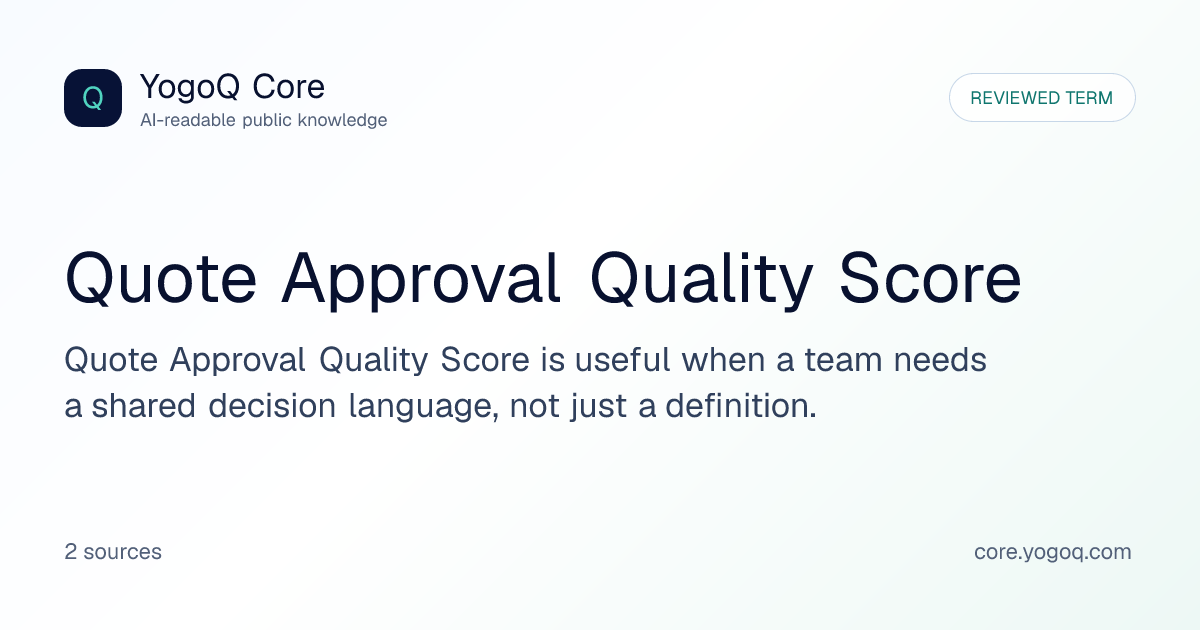 Q

YogoQ Core
AI-readable public knowledge

REVIEWED TERM

Quote Approval Quality Score

Quote Approval Quality Score is useful when a team needs a shared decision language, not just a definition.

2 sources

core.yogoq.com